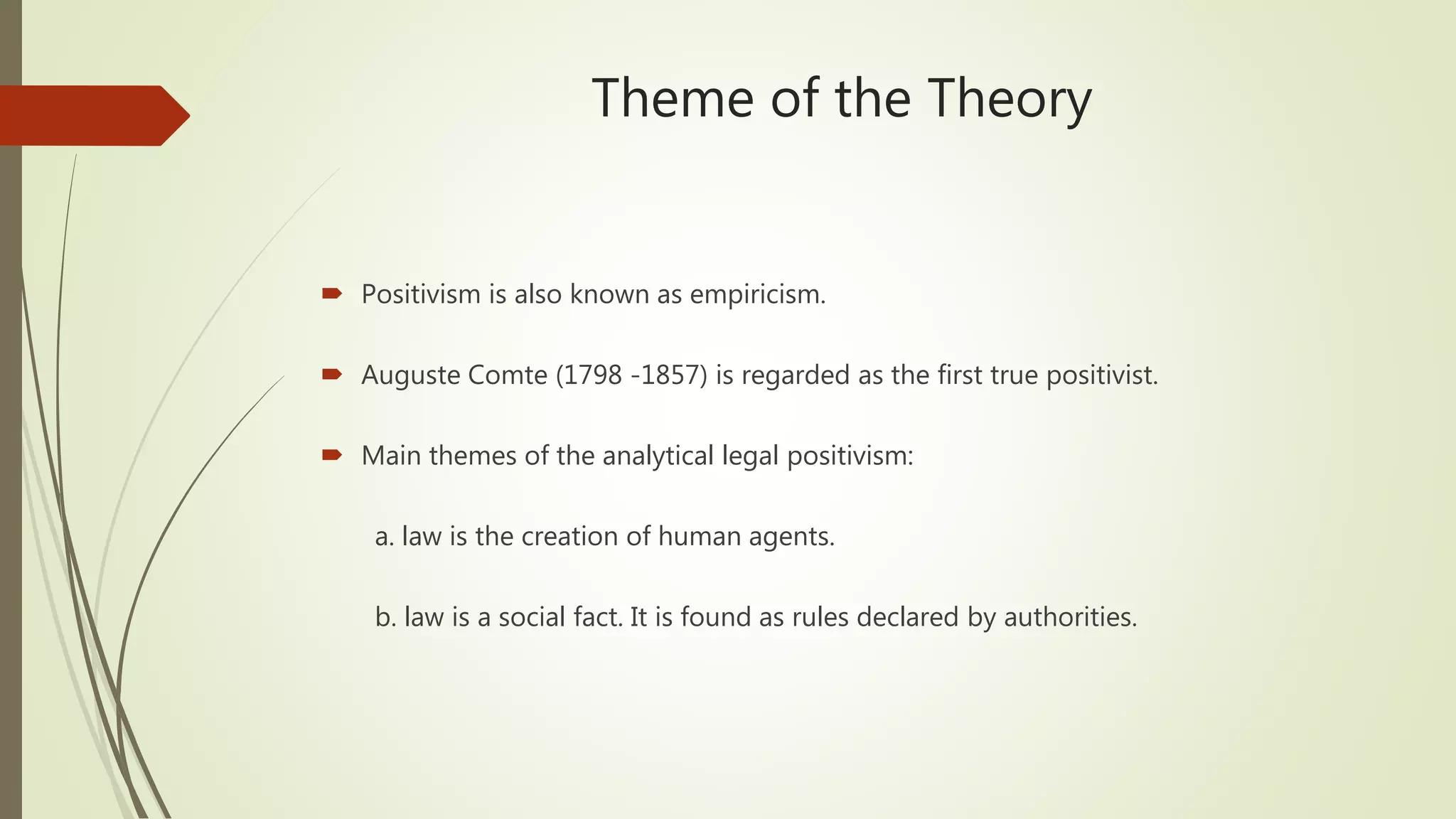 Theme of the Theory

Positivism is also known as empiricism.

Auguste Comte (1798 -1857) is regarded as the first true positivist.

Main themes of the analytical legal positivism:

a. law is the creation of human agents.

b. law is a social fact. It is found as rules declared by authorities.